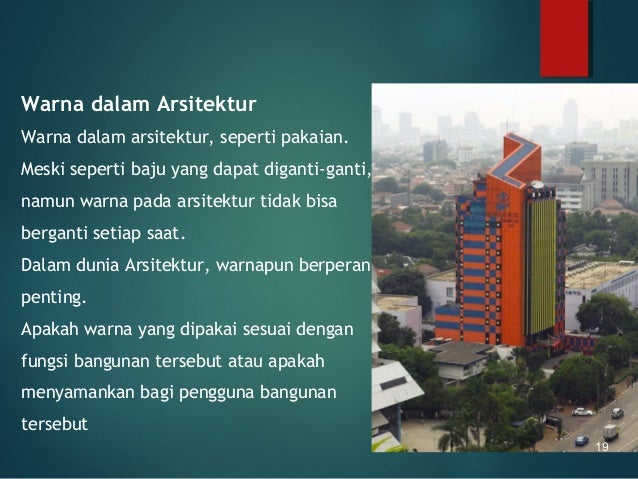 Warna dalam Arsitektur

Warna dalam arsitektur, seperti pakaian. Meski seperti baju yang dapat diganti-ganti, namun warna pada arsitektur tidak bisa berganti setiap saat.
Dalam dunia Arsitektur, warnapun berperan penting.
Apakah warna yang dipakai sesuai dengan fungsi bangunan tersebut atau apakah menyamankan bagi pengguna bangunan tersebut

19